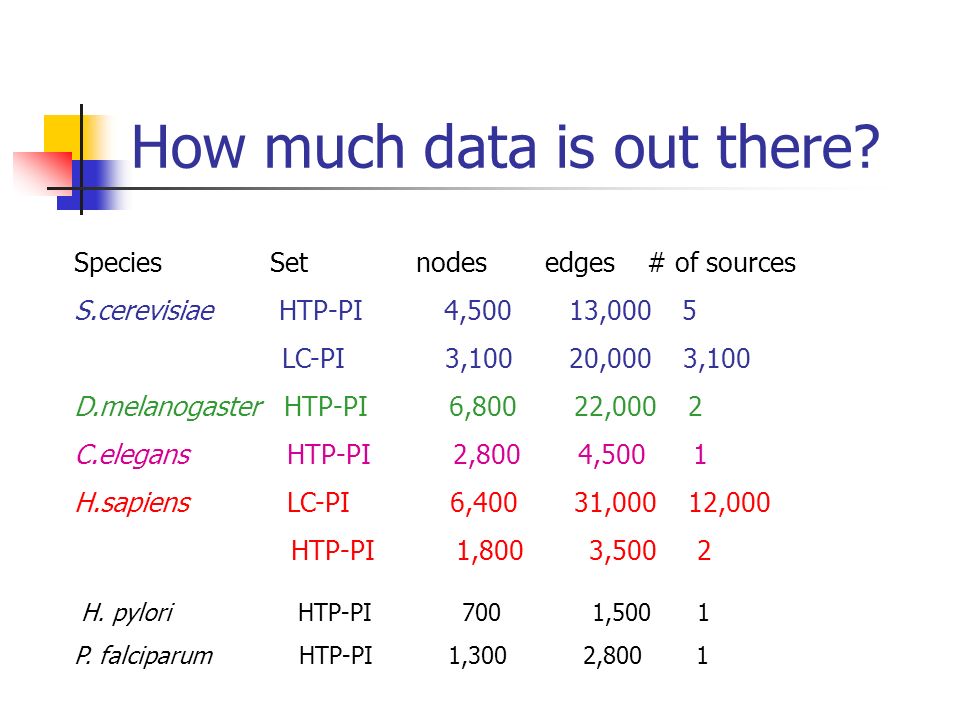 How much data is out there?

| Species | Set | nodes | edges | # of sources |
|---|---|---|---|---|
| S.cerevisiae | HTP-PI | 4,500 | 13,000 | 5 |
| | LC-PI | 3,100 | 20,000 | 3,100 |
| D.melanogaster | HTP-PI | 6,800 | 22,000 | 2 |
| C.elegans | HTP-PI | 2,800 | 4,500 | 1 |
| H.sapiens | LC-PI | 6,400 | 31,000 | 12,000 |
| | HTP-PI | 1,800 | 3,500 | 2 |
| H. pylori | HTP-PI | 700 | 1,500 | 1 |
| P. falciparum | HTP-PI | 1,300 | 2,800 | 1 |